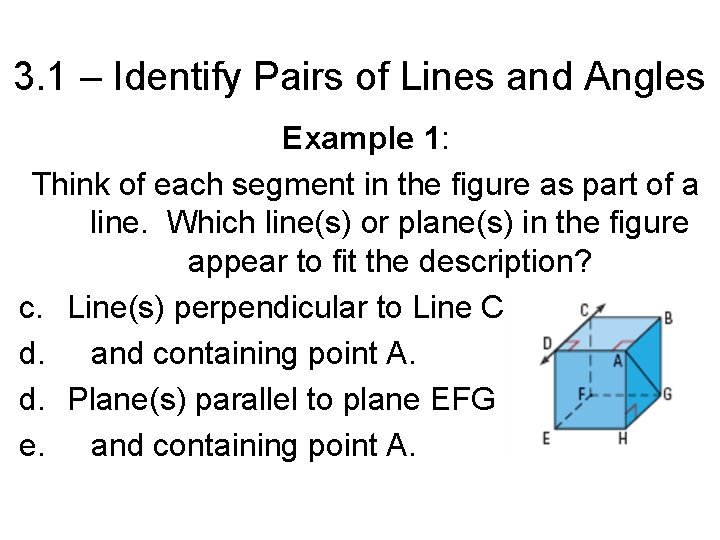 3.1 – Identify Pairs of Lines and Angles

Example 1:

Think of each segment in the figure as part of a line. Which line(s) or plane(s) in the figure appear to fit the description?

c. Line(s) perpendicular to Line C
d. and containing point A.
d. Plane(s) parallel to plane EFG
e. and containing point A.

C
B
D
A
F
G
E
H